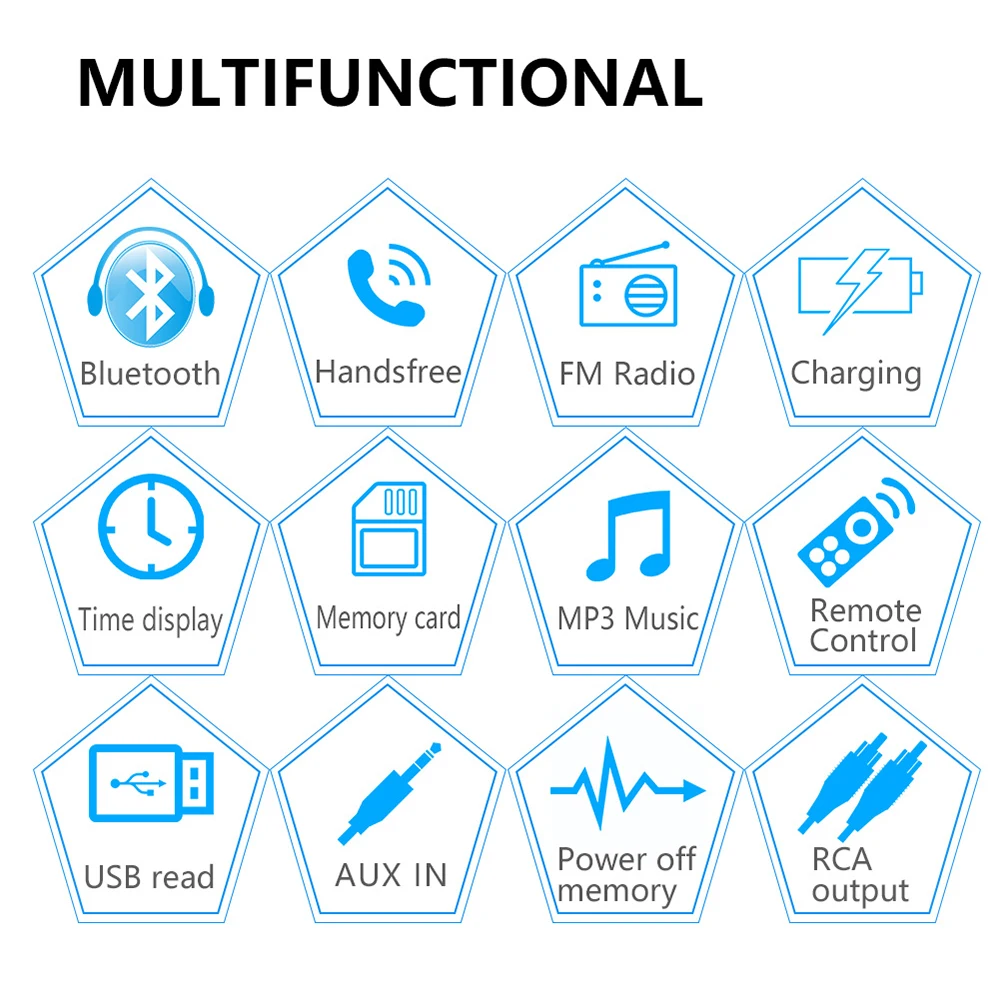 MULTIFUNCTIONAL

Bluetooth

Handsfree

FM Radio

Charging

Time display

Memory card

MP3 Music

Remote Control

USB read

AUX IN

Power off memory

RCA output